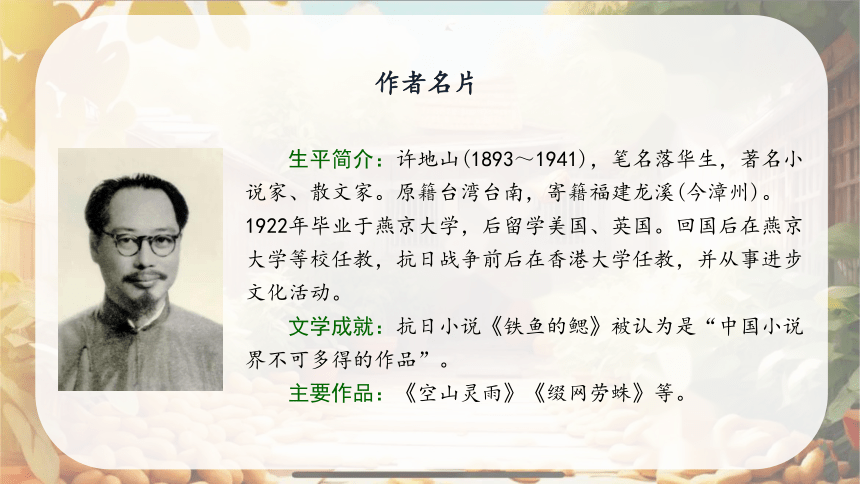 作者名片

生平简介：许地山(1893～1941)，笔名落华生，著名小说家、散文家。原籍台湾台南，寄籍福建龙溪(今漳州)。1922年毕业于燕京大学，后留学美国、英国。回国后在燕京大学等校任教，抗日战争前后在香港大学任教，并从事进步文化活动。

文学成就：抗日小说《铁鱼的鳃》被认为是“中国小说界不可多得的作品”。

主要作品：《空山灵雨》《缀网劳蛛》等。